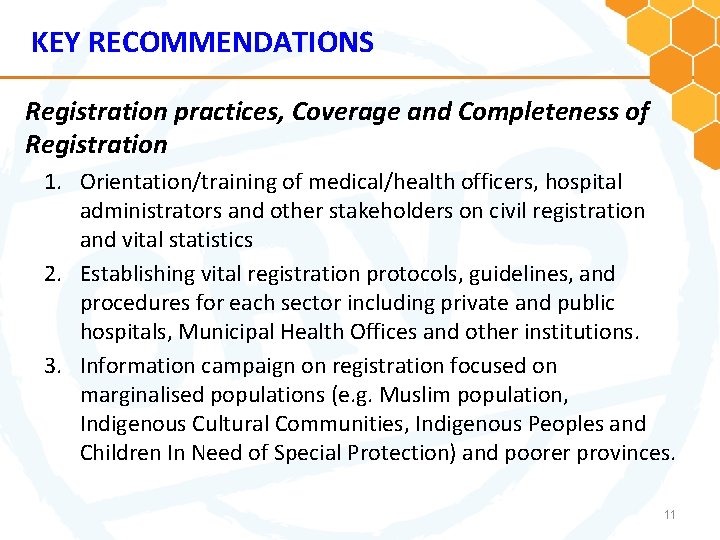 KEY RECOMMENDATIONS

Registration practices, Coverage and Completeness of Registration

1. Orientation/training of medical/health officers, hospital administrators and other stakeholders on civil registration and vital statistics
2. Establishing vital registration protocols, guidelines, and procedures for each sector including private and public hospitals, Municipal Health Offices and other institutions.
3. Information campaign on registration focused on marginalised populations (e.g. Muslim population, Indigenous Cultural Communities, Indigenous Peoples and Children In Need of Special Protection) and poorer provinces.

11